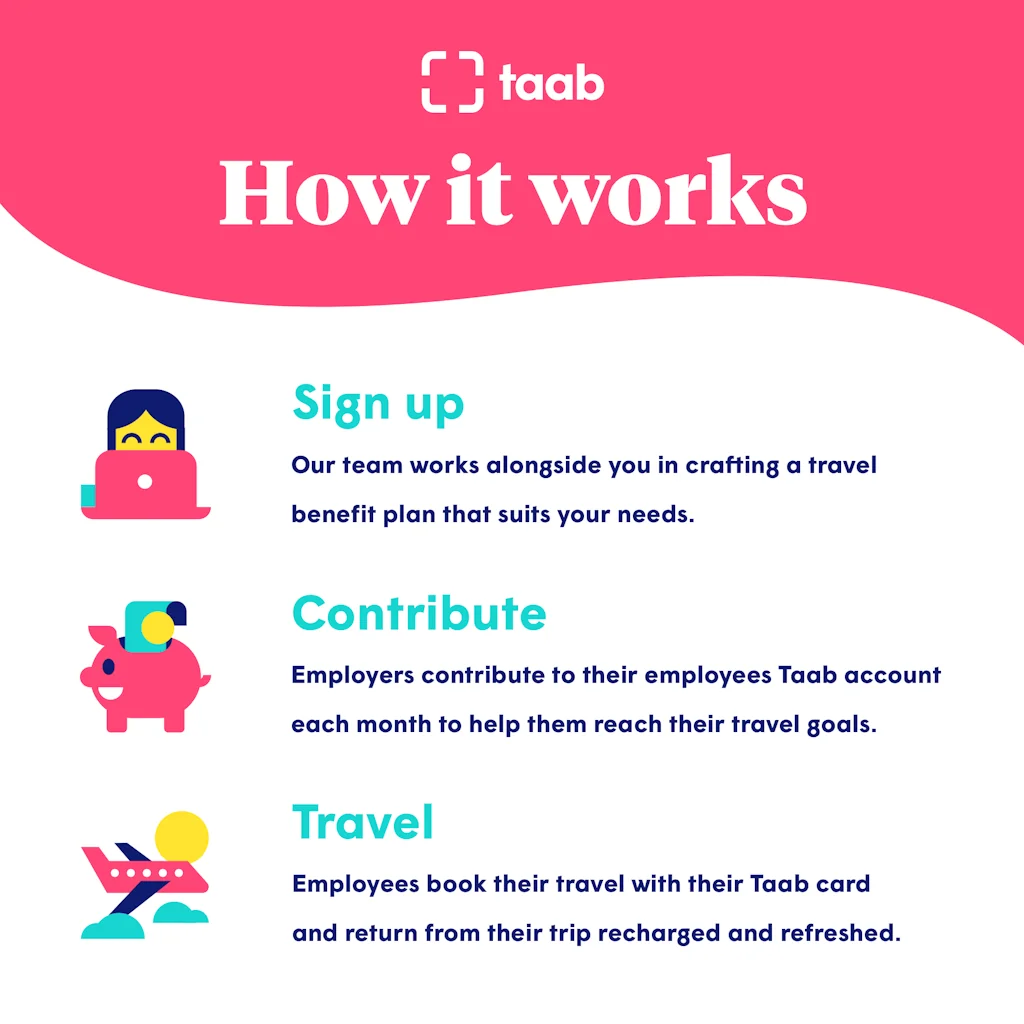 taab

How it works

Sign up

Our team works alongside you in crafting a travel benefit plan that suits your needs.

Contribute

Employers contribute to their employees Taab account each month to help them reach their travel goals.

Travel

Employees book their travel with their Taab card and return from their trip recharged and refreshed.